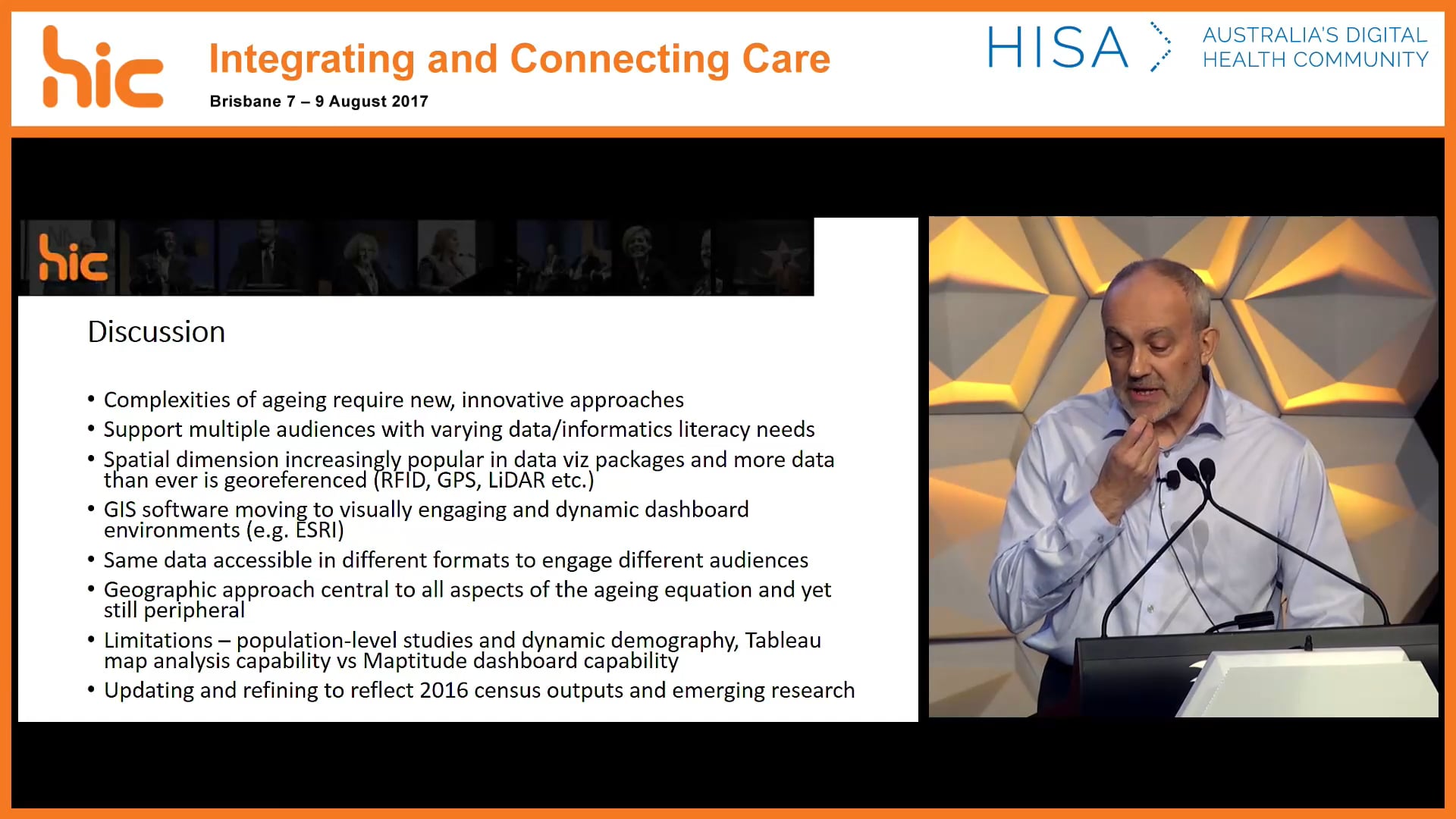 hic

Integrating and Connecting Care

Brisbane 7 – 9 August 2017

HISA

AUSTRALIA'S DIGITAL HEALTH COMMUNITY

hic

Discussion

• Complexities of ageing require new, innovative approaches
• Support multiple audiences with varying data/informatics literacy needs
• Spatial dimension increasingly popular in data viz packages and more data than ever is georeferenced (RFID, GPS, LiDAR etc.)
• GIS software moving to visually engaging and dynamic dashboard environments (e.g. ESRI)
• Same data accessible in different formats to engage different audiences
• Geographic approach central to all aspects of the ageing equation and yet still peripheral
• Limitations – population-level studies and dynamic demography, Tableau map analysis capability vs Maptitude dashboard capability
• Updating and refining to reflect 2016 census outputs and emerging research